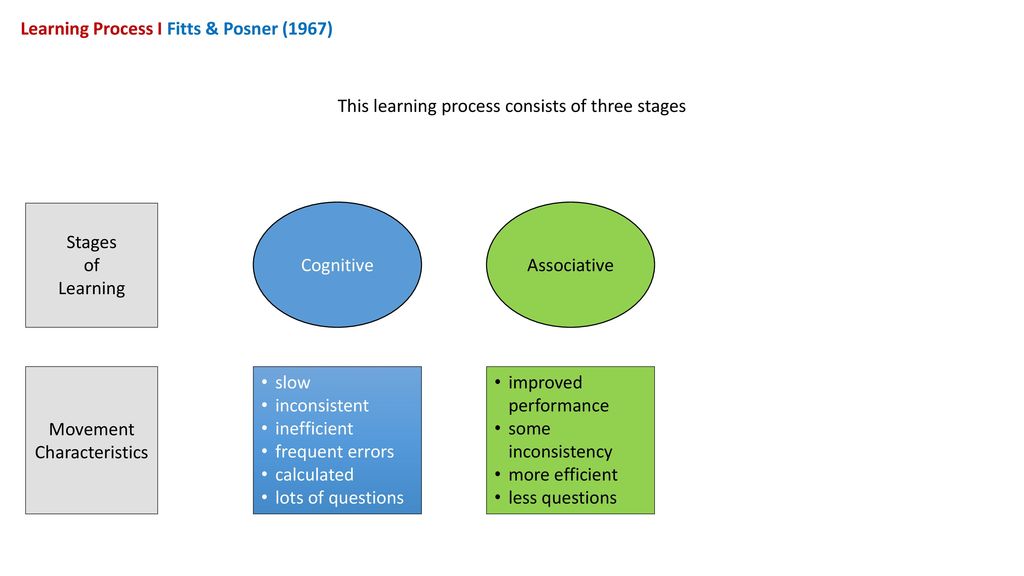 Learning Process I Fitts & Posner (1967)

This learning process consists of three stages

Stages of Learning

Cognitive

Associative

Movement Characteristics

• slow
• inconsistent
• inefficient
• frequent errors
• calculated
• lots of questions

• improved performance
• some inconsistency
• more efficient
• less questions